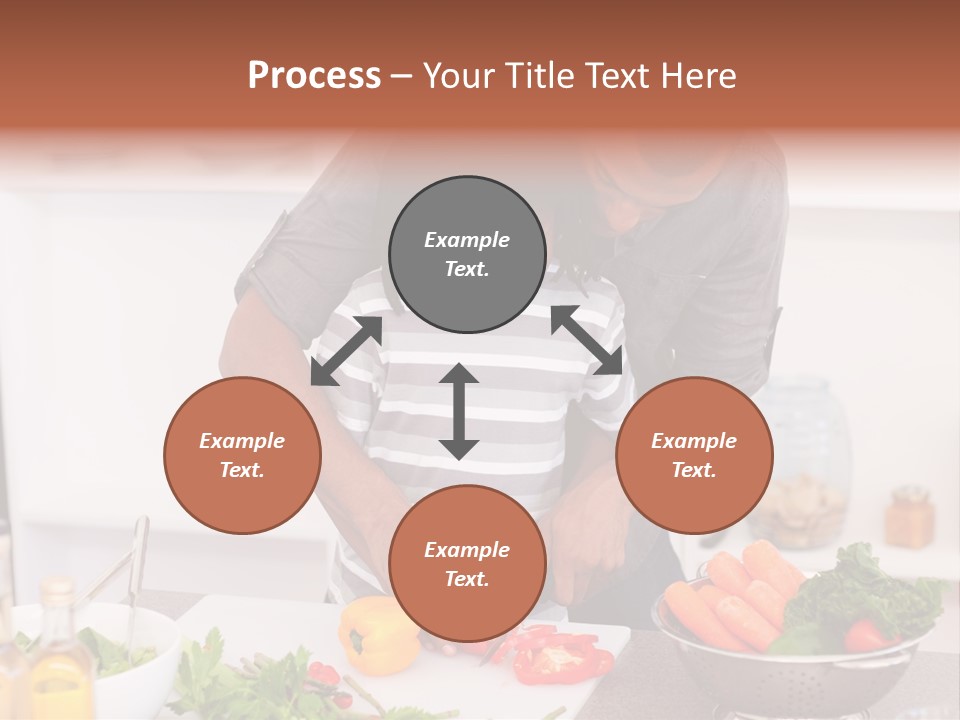 Process – Your Title Text Here

Example Text.

Example Text.

Example Text.

Example Text.